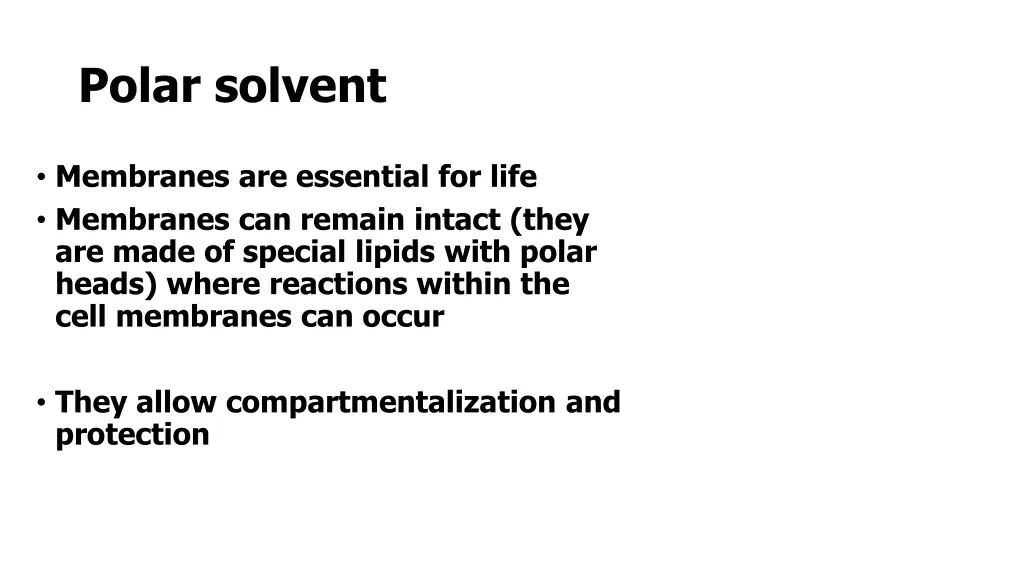 Polar solvent

• Membranes are essential for life
• Membranes can remain intact (they are made of special lipids with polar heads) where reactions within the cell membranes can occur

• They allow compartmentalization and protection